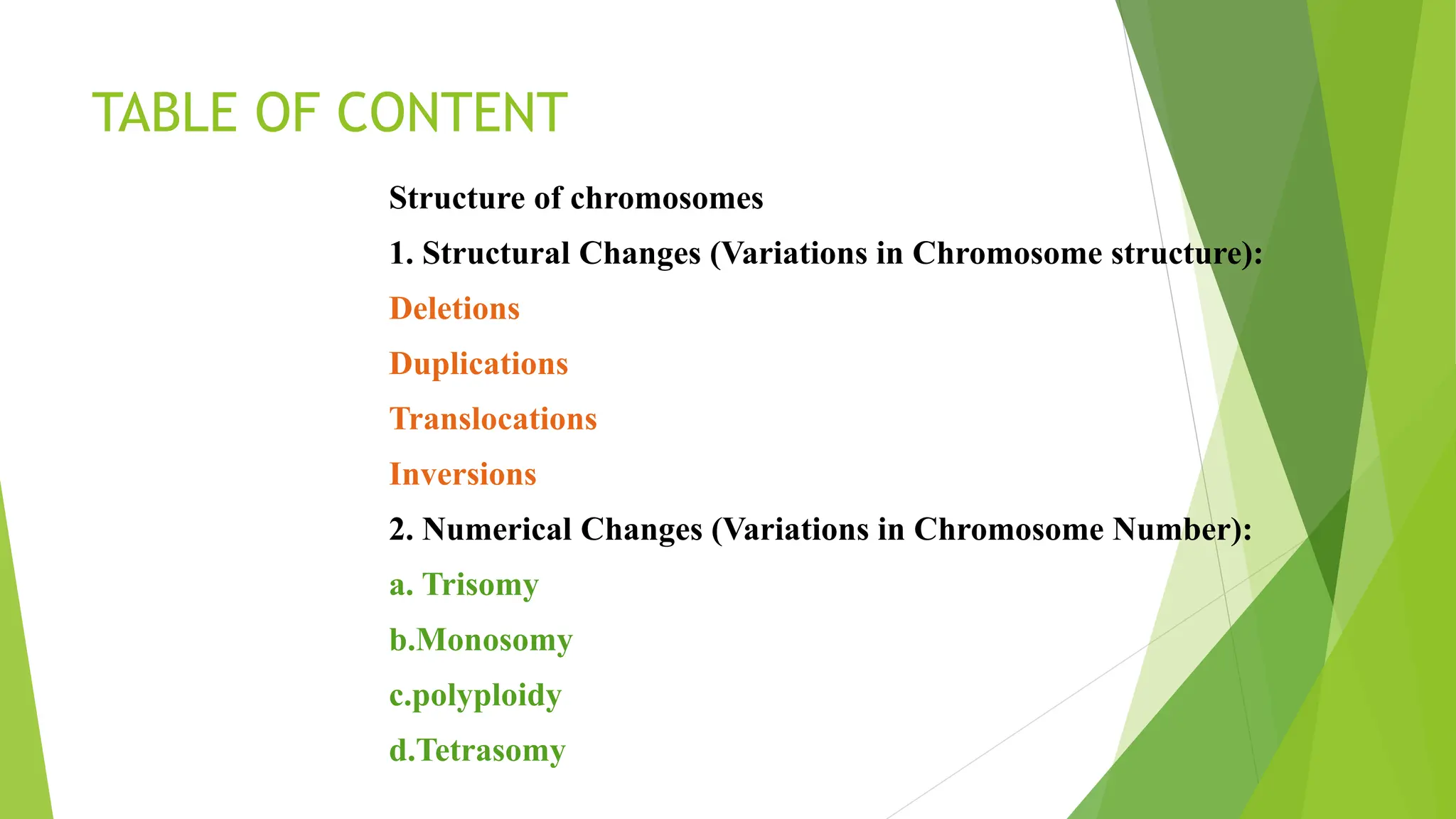 TABLE OF CONTENT

Structure of chromosomes

1. Structural Changes (Variations in Chromosome structure):

Deletions

Duplications

Translocations

Inversions

2. Numerical Changes (Variations in Chromosome Number):

a. Trisomy

b.Monosomy

c.polyploidy

d.Tetrasomy